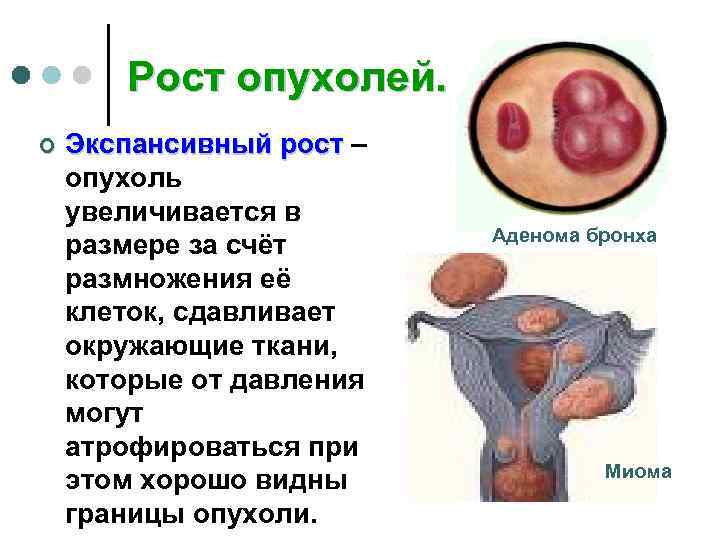 Рост опухолей.

Экспансивный рост – опухоль увеличивается в размере за счёт размножения её клеток, сдавливает окружающие ткани, которые от давления могут атрофироваться при этом хорошо видны границы опухоли.

Аденома бронха

Миома